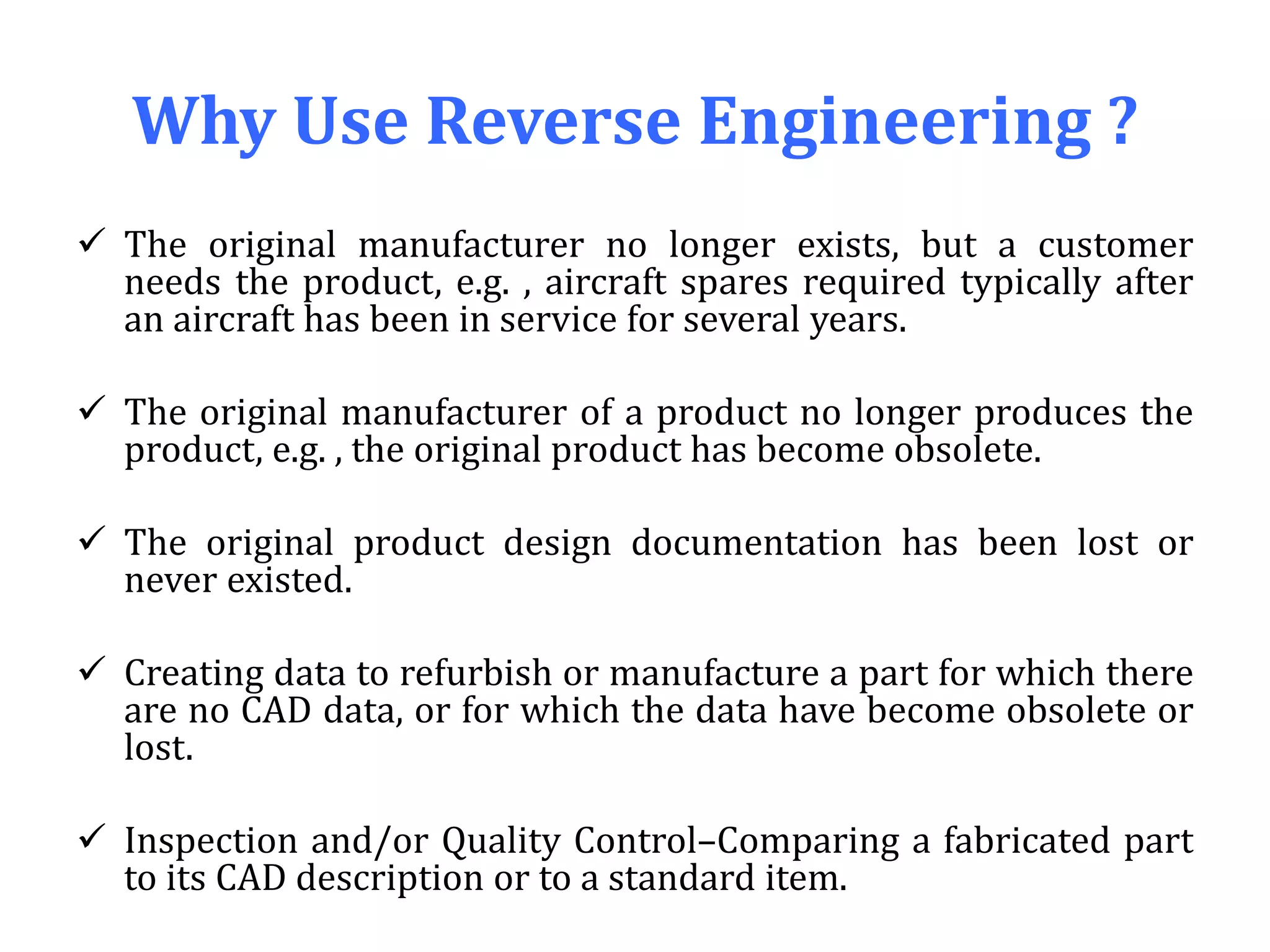 Why Use Reverse Engineering ?

✓ The original manufacturer no longer exists, but a customer needs the product, e.g. , aircraft spares required typically after an aircraft has been in service for several years.

✓ The original manufacturer of a product no longer produces the product, e.g. , the original product has become obsolete.

✓ The original product design documentation has been lost or never existed.

✓ Creating data to refurbish or manufacture a part for which there are no CAD data, or for which the data have become obsolete or lost.

✓ Inspection and/or Quality Control–Comparing a fabricated part to its CAD description or to a standard item.